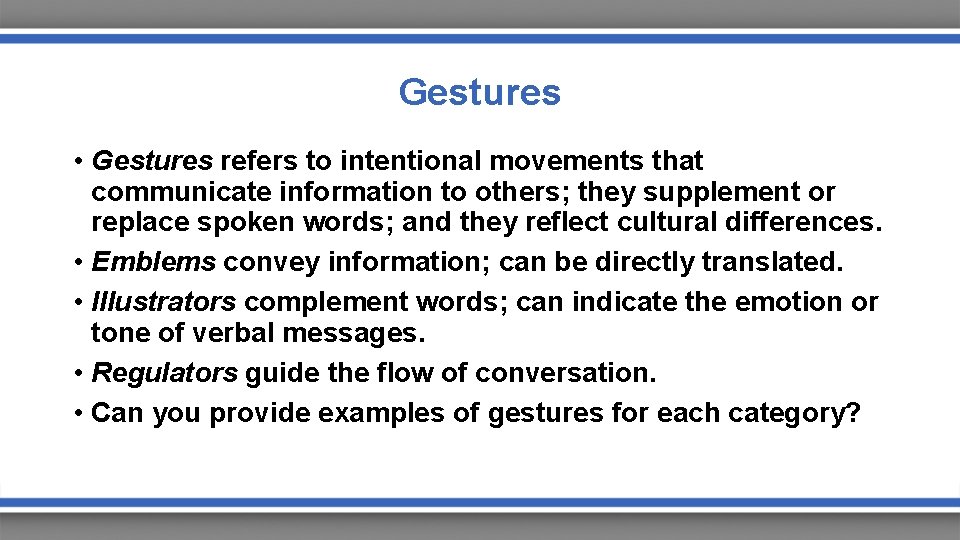 Gestures

• Gestures refers to intentional movements that communicate information to others; they supplement or replace spoken words; and they reflect cultural differences.
• Emblems convey information; can be directly translated.
• Illustrators complement words; can indicate the emotion or tone of verbal messages.
• Regulators guide the flow of conversation.
• Can you provide examples of gestures for each category?